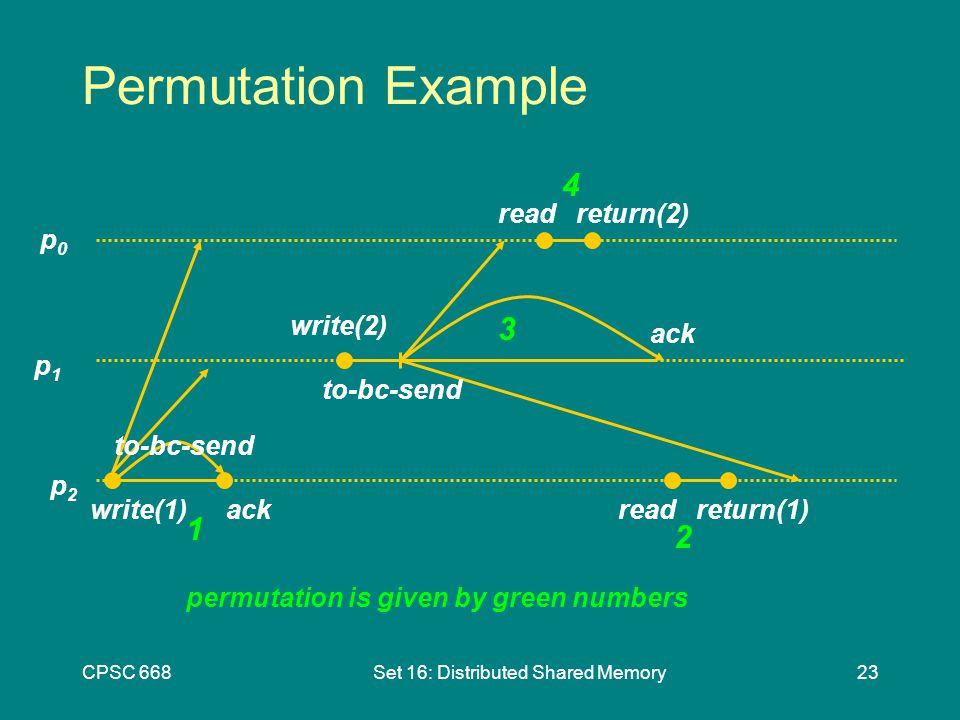 Permutation Example

4

read return(2)

$p_0$

write(2)

3

ack

$p_1$

to-bc-send

to-bc-send

$p_2$

write(1) ack

1

read return(1)

2

permutation is given by green numbers

CPSC 668

Set 16: Distributed Shared Memory

23